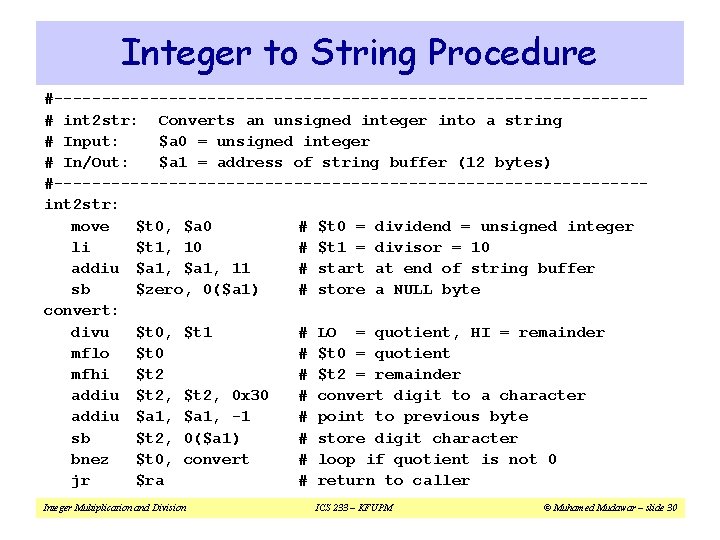 Integer to String Procedure

#--------------------------------------------------------------
# int2str: Converts an unsigned integer into a string
# Input: $a0 = unsigned integer
# In/Out: $a1 = address of string buffer (12 bytes)
#--------------------------------------------------------------
int2str:
move $t0, $a0 # $t0 = dividend = unsigned integer
li $t1, 10 # $t1 = divisor = 10
addiu $a1, $a1, 11 # start at end of string buffer
sb $zero, 0($a1) # store a NULL byte
convert:
divu $t0, $t1 # LO = quotient, HI = remainder
mflo $t0 # $t0 = quotient
mfhi $t2 # $t2 = remainder
addiu $t2, $t2, 0x30 # convert digit to a character
addiu $a1, $a1, -1 # point to previous byte
sb $t2, 0($a1) # store digit character
bnez $t0, convert # loop if quotient is not 0
jr $ra # return to caller

Integer Multiplication and Division ICS 233 – KFUPM © Muhamed Mudawar – slide 30